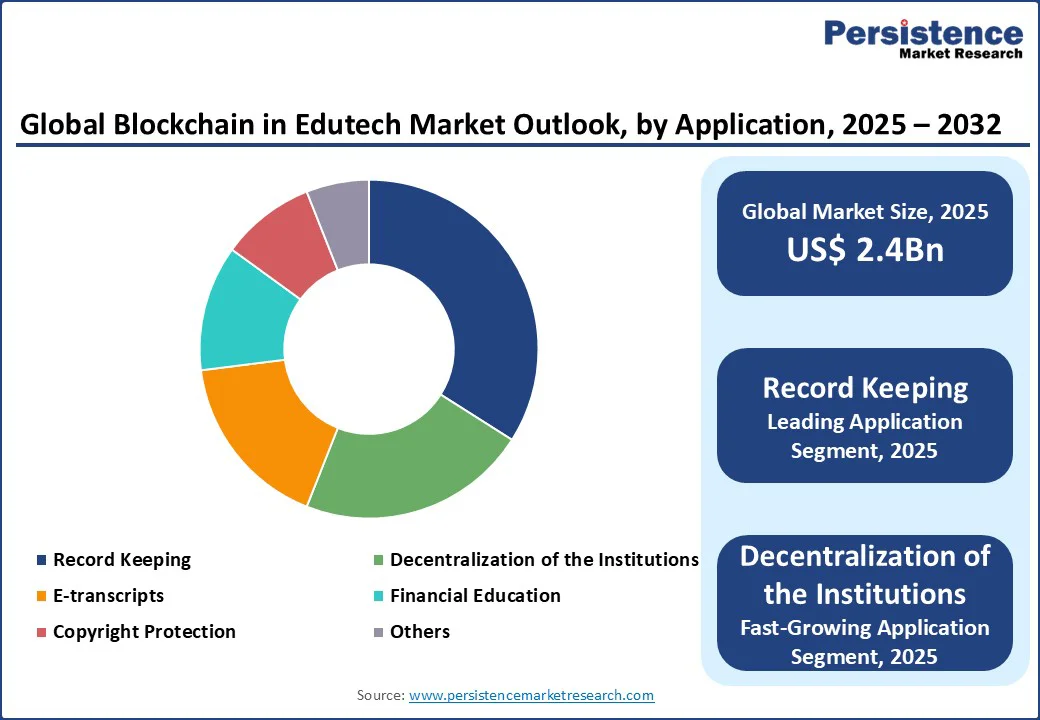 Persistence
Market Research

Global Blockchain in Edutech Market Outlook, by Application, 2025 – 2032

Record Keeping
Decentralization of the Institutions
E-transcripts
Financial Education
Copyright Protection
Others

Global Market Size, 2025
US$ 2.4Bn

Record Keeping
Leading Application Segment, 2025

Decentralization of the Institutions
Fast-Growing Application Segment, 2025

Source: www.persistencemarketresearch.com